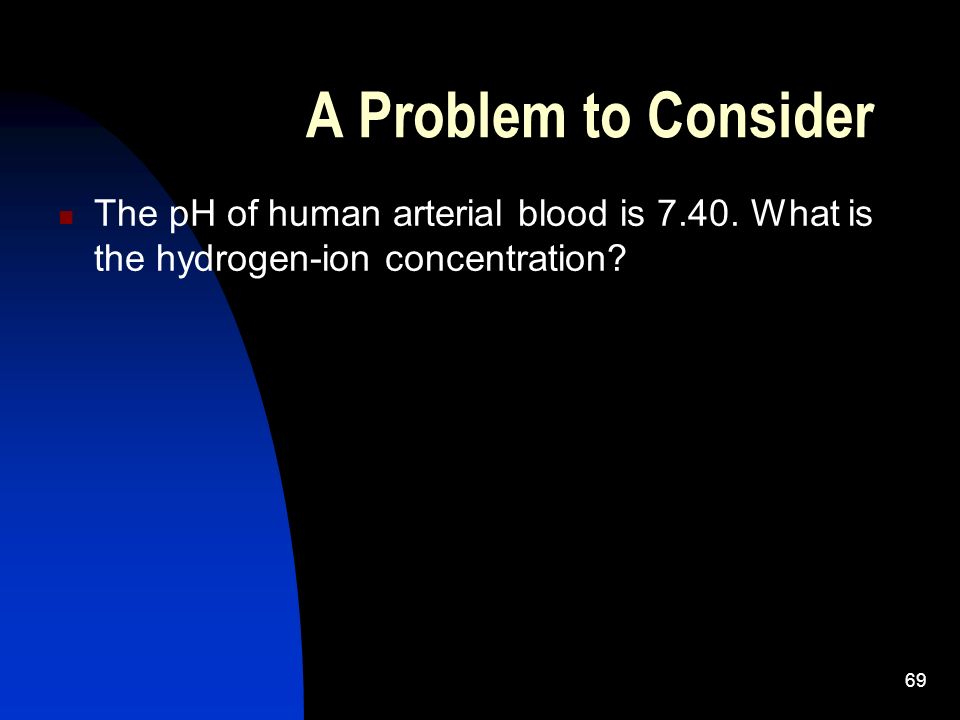 A Problem to Consider

The pH of human arterial blood is 7.40. What is the hydrogen-ion concentration?

69